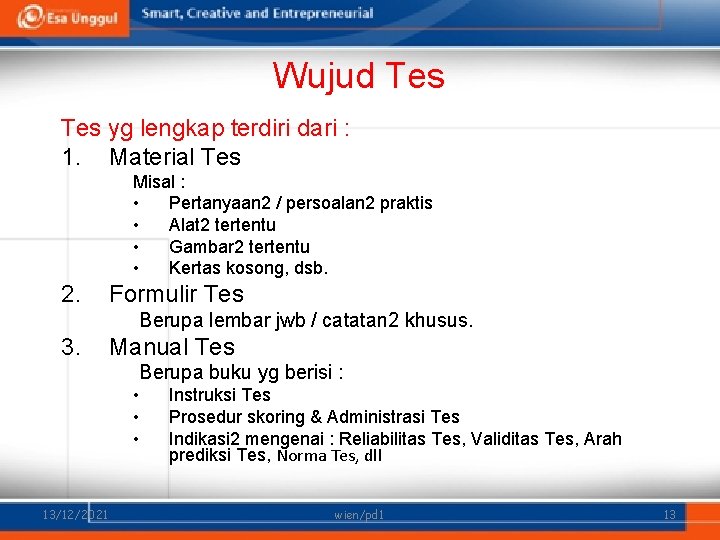 Esa Unggul
Smart, Creative and Entrepreneurial

Wujud Tes

Tes yg lengkap terdiri dari :

1. Material Tes
Misal :
• Pertanyaan2 / persoalan2 praktis
• Alat2 tertentu
• Gambar2 tertentu
• Kertas kosong, dsb.

2. Formulir Tes
Berupa lembar jwb / catatan2 khusus.

3. Manual Tes
Berupa buku yg berisi :
• Instruksi Tes
• Prosedur skoring & Administrasi Tes
• Indikasi2 mengenai : Reliabilitas Tes, Validitas Tes, Arah prediksi Tes, Norma Tes, dll

13/12/2021 wien/pd1 13